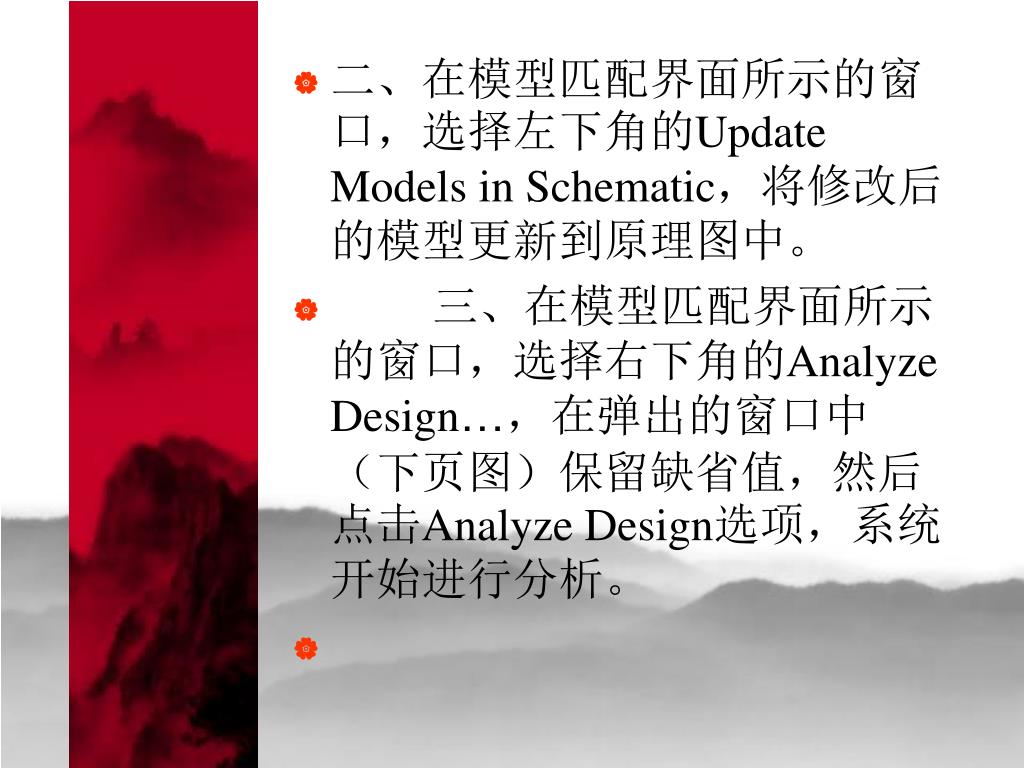 二、在模型匹配界面所示的窗口，选择左下角的Update Models in Schematic，将修改后的模型更新到原理图中。

三、在模型匹配界面所示的窗口，选择右下角的Analyze Design…，在弹出的窗口中（下页图）保留缺省值，然后点击Analyze Design选项，系统开始进行分析。